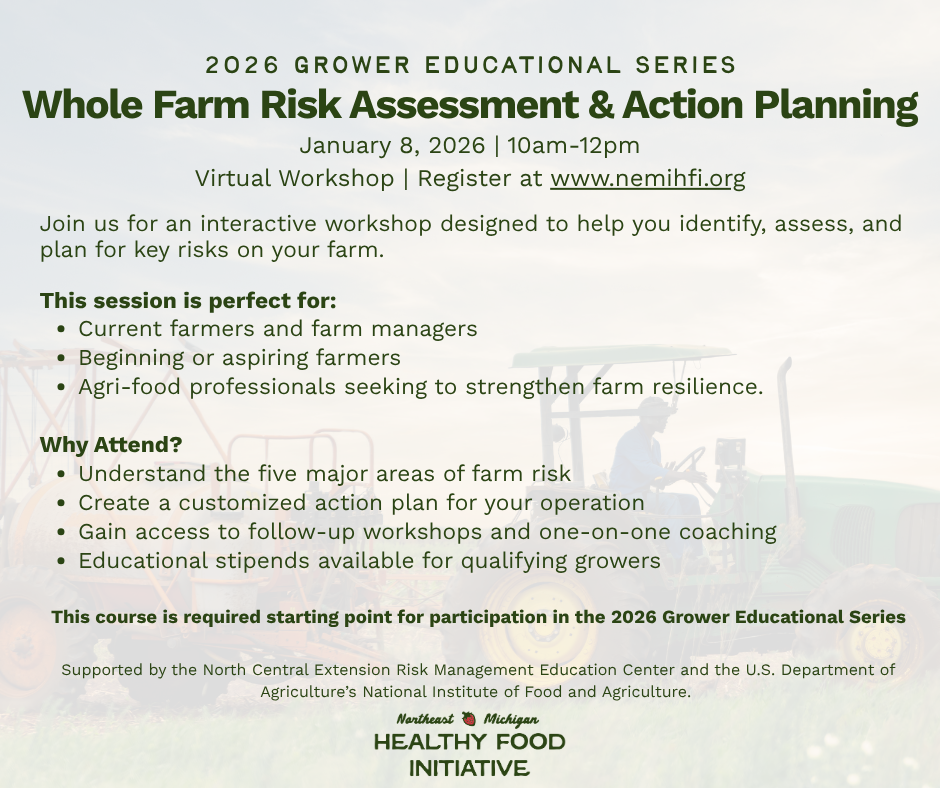 2026 GROWER EDUCATIONAL SERIES
Whole Farm Risk Assessment & Action Planning
January 8, 2026 | 10am-12pm
Virtual Workshop | Register at www.nemihfi.org

Join us for an interactive workshop designed to help you identify, assess, and plan for key risks on your farm.

This session is perfect for:
• Current farmers and farm managers
• Beginning or aspiring farmers
• Agri-food professionals seeking to strengthen farm resilience.

Why Attend?
• Understand the five major areas of farm risk
• Create a customized action plan for your operation
• Gain access to follow-up workshops and one-on-one coaching
• Educational stipends available for qualifying growers

This course is required starting point for participation in the 2026 Grower Educational Series

Supported by the North Central Extension Risk Management Education Center and the U.S. Department of Agriculture's National Institute of Food and Agriculture.

Northeast Michigan
HEALTHY FOOD
INITIATIVE